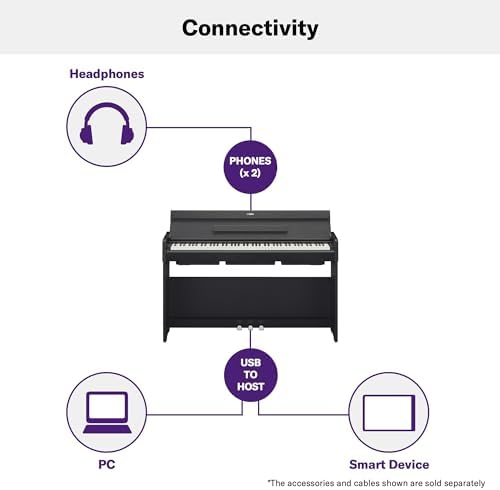 Connectivity

Headphones

PHONES (x 2)

USB TO HOST

PC

Smart Device

*The accessories and cables shown are sold separately